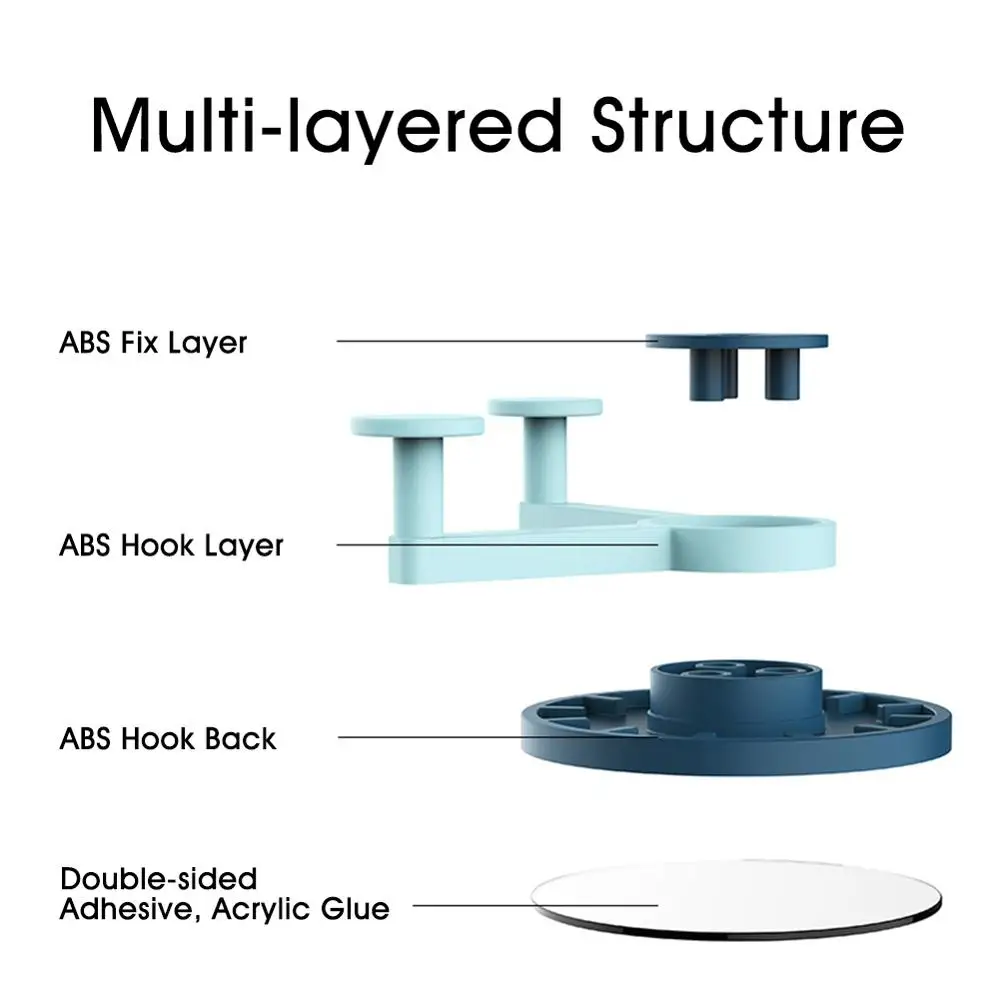 Multi-layered Structure

ABS Fix Layer

ABS Hook Layer

ABS Hook Back

Double-sided
Adhesive, Acrylic Glue